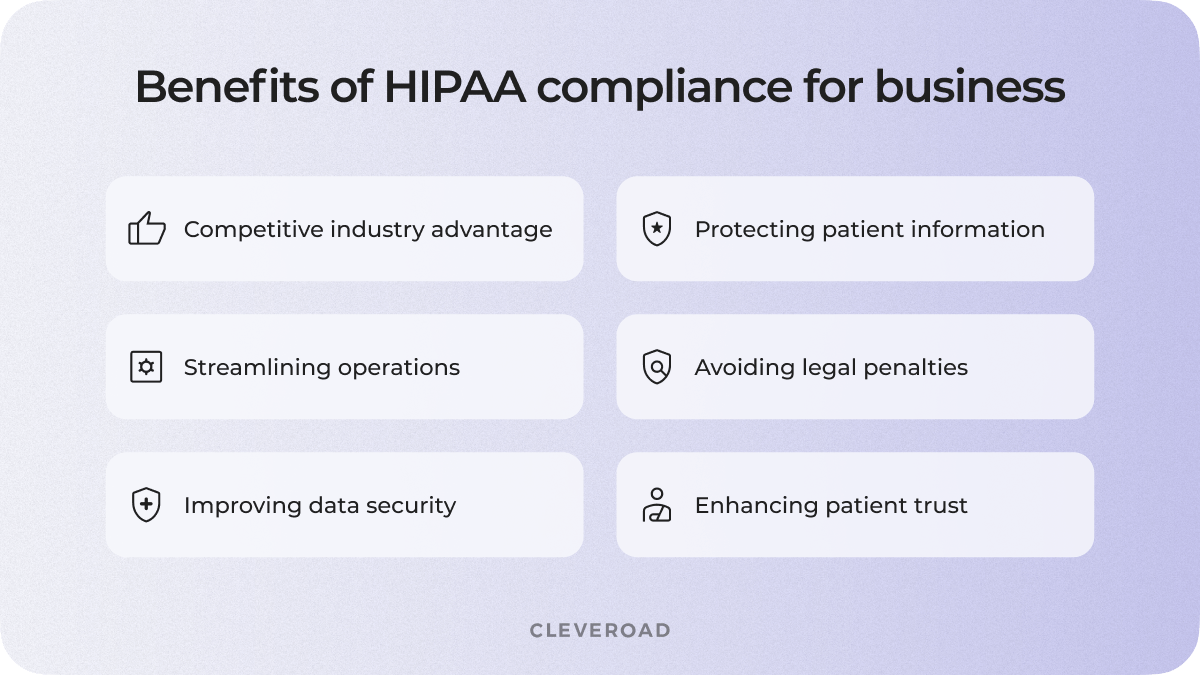 Benefits of HIPAA compliance for business

Competitive industry advantage

Streamlining operations

Improving data security

Protecting patient information

Avoiding legal penalties

Enhancing patient trust

CLEVEROAD